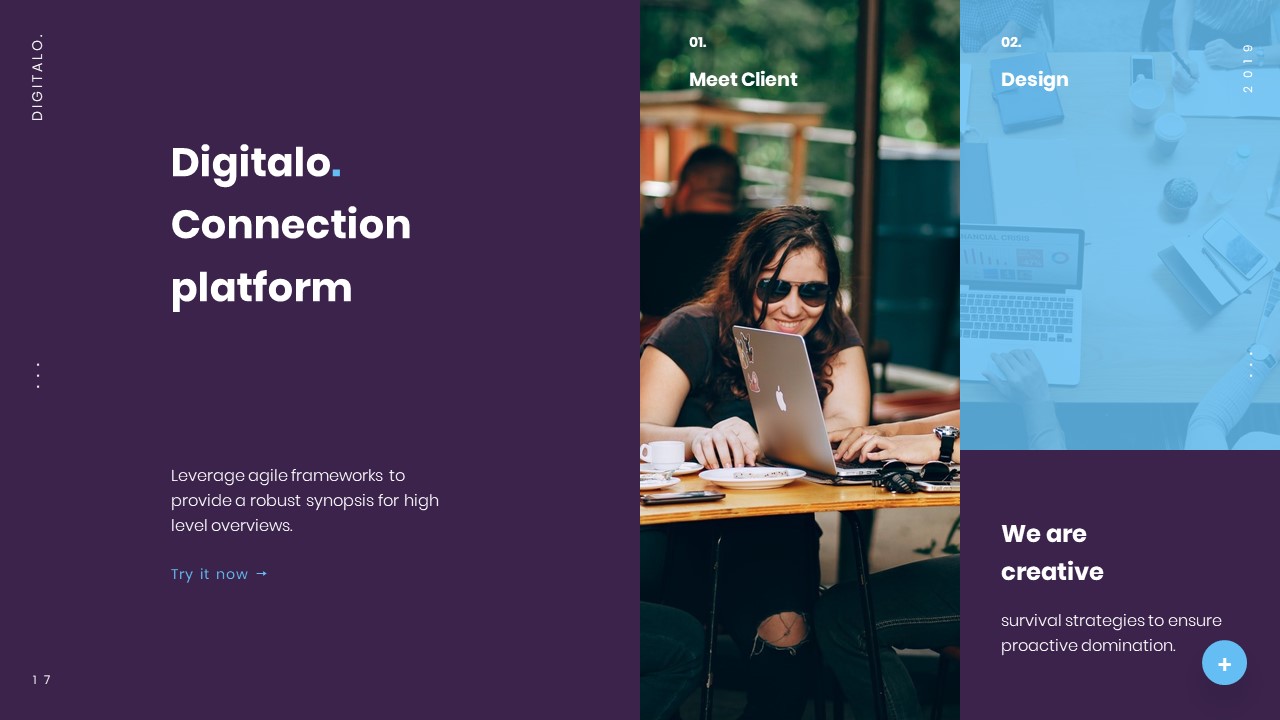 DIGITALO.

Digitalo.
Connection
platform

Leverage agile frameworks to provide a robust synopsis for high level overviews.

Try it now →

17

01.
Meet Client

02.
Design

2019

We are
creative

survival strategies to ensure proactive domination.

+